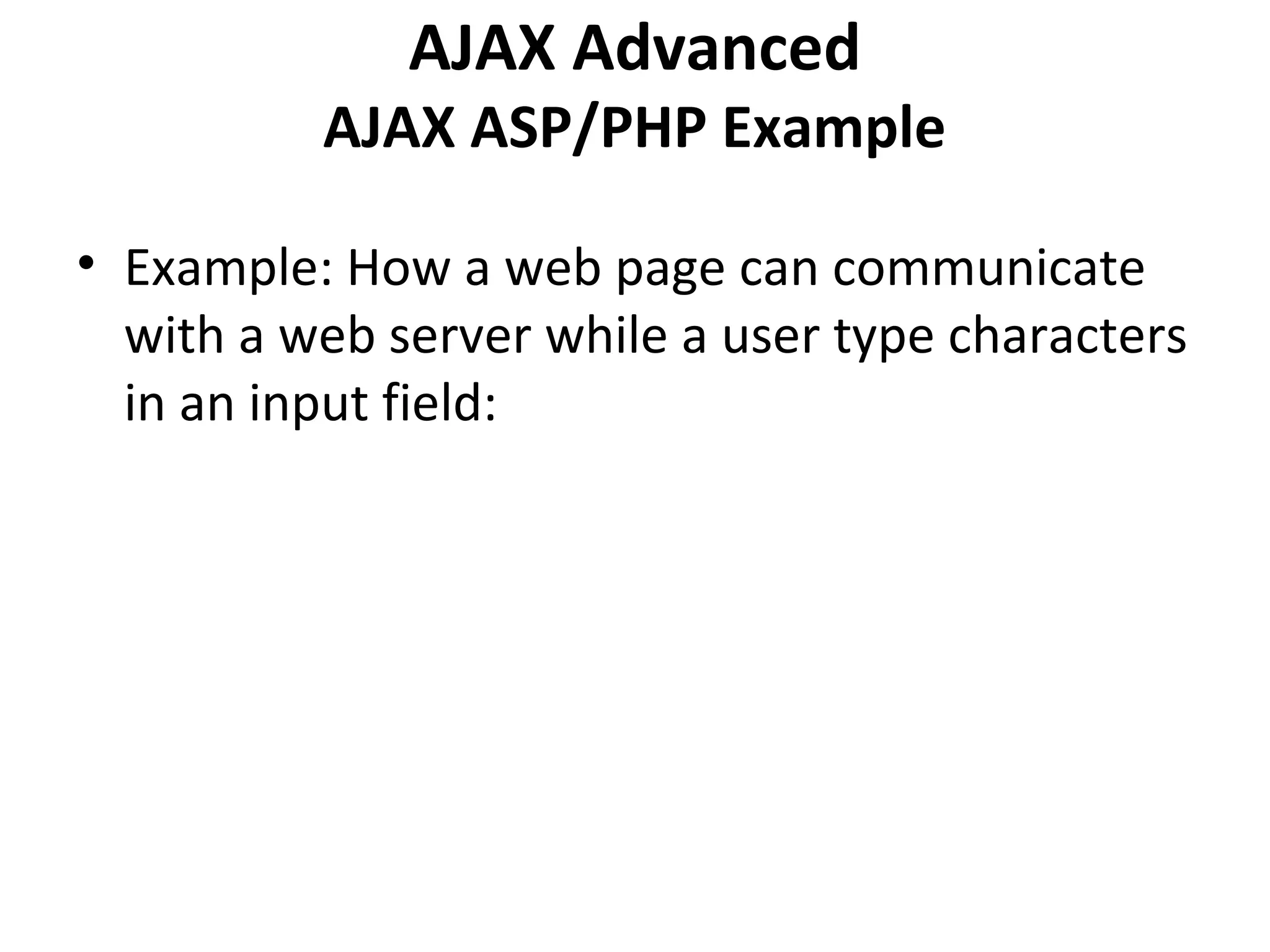 AJAX Advanced
AJAX ASP/PHP Example

• Example: How a web page can communicate with a web server while a user type characters in an input field: